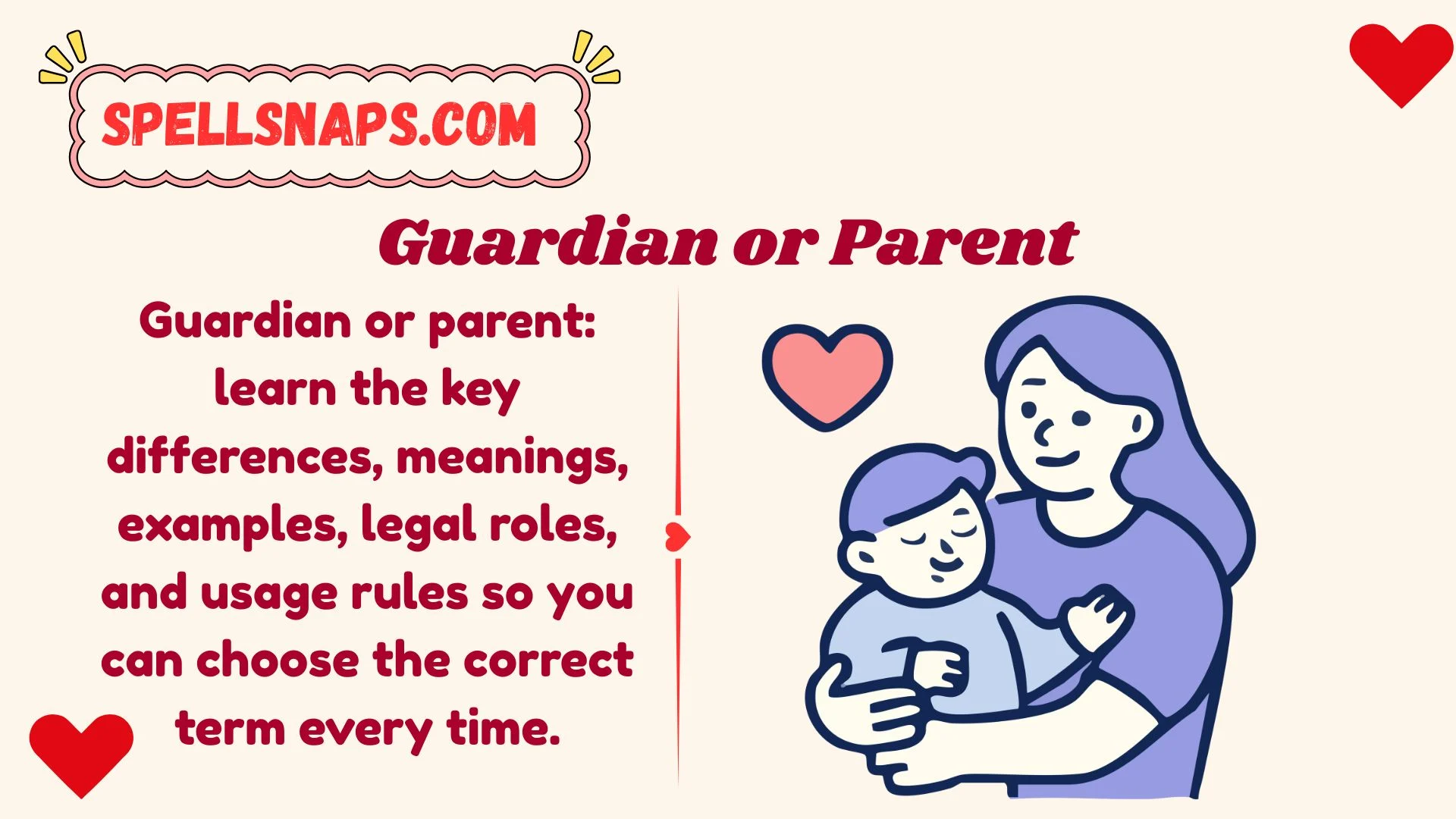 SPELLSNAPS.COM

Guardian or Parent

Guardian or parent: learn the key differences, meanings, examples, legal roles, and usage rules so you can choose the correct term every time.